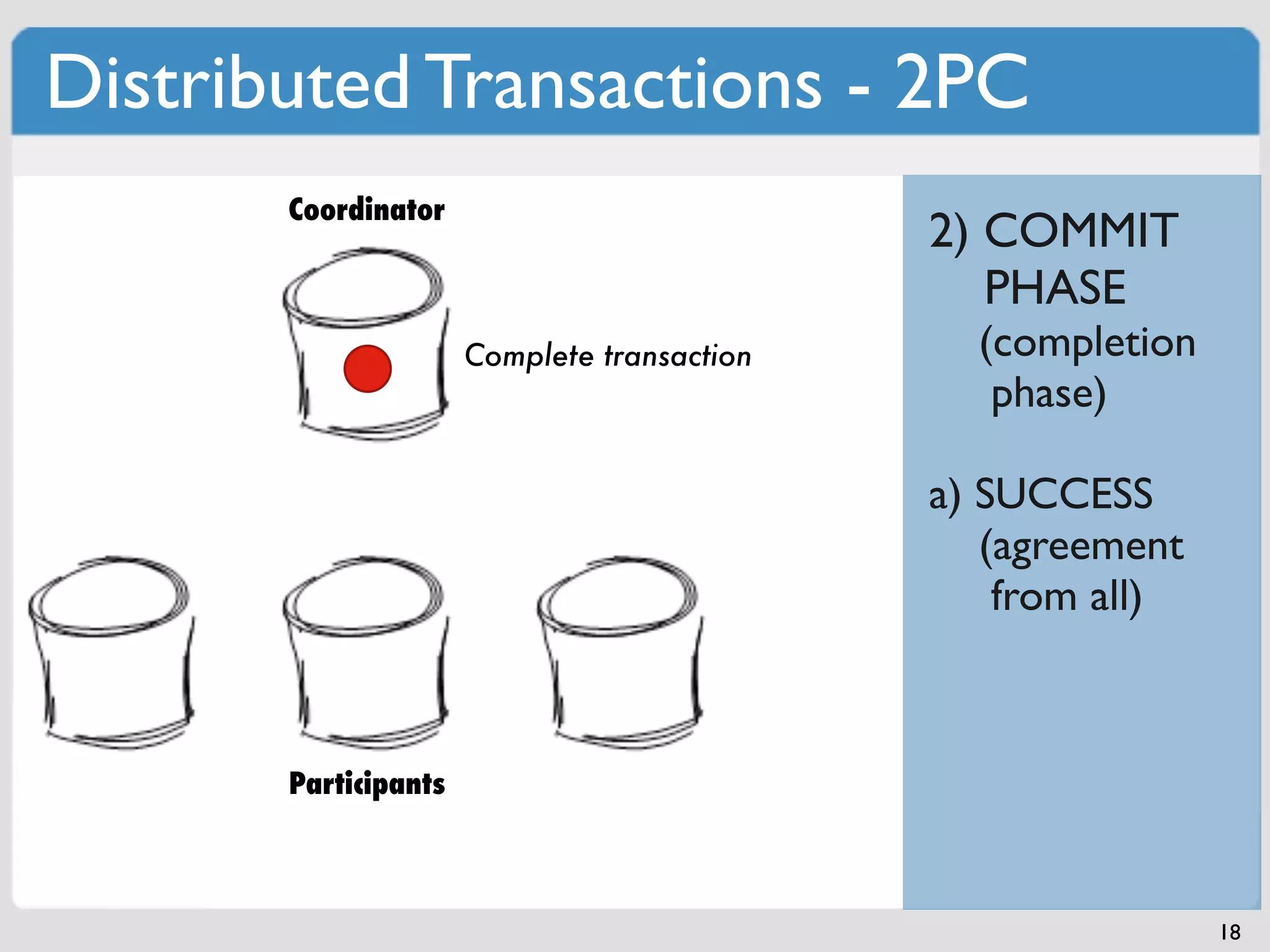 Distributed Transactions - 2PC

Coordinator

Complete transaction

Participants

2) COMMIT PHASE (completion phase)

a) SUCCESS (agreement from all)

18